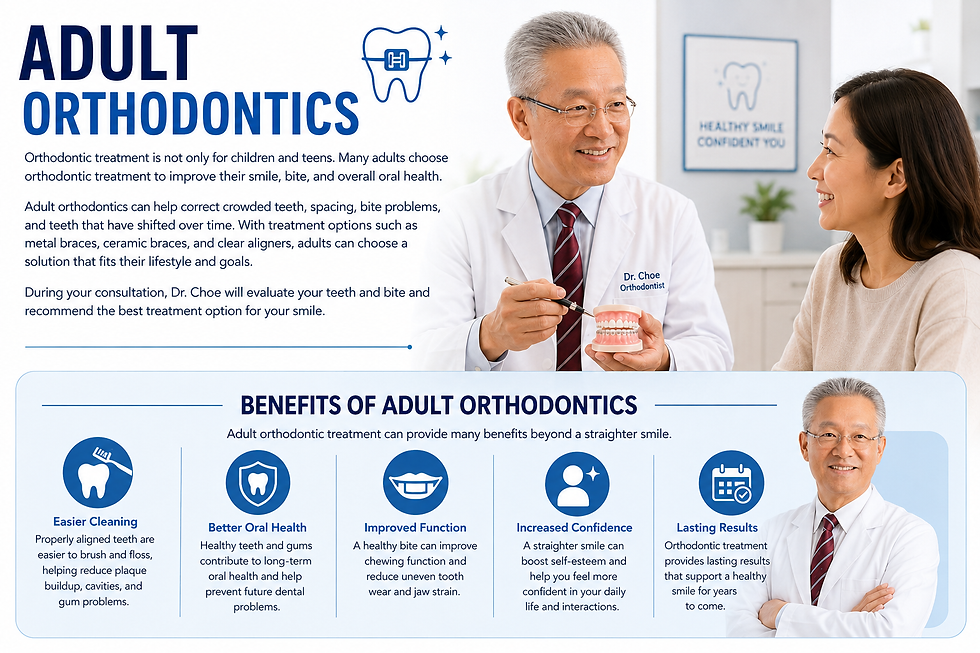 ADULT ORTHODONTICS

Orthodontic treatment is not only for children and teens. Many adults choose orthodontic treatment to improve their smile, bite, and overall oral health.

Adult orthodontics can help correct crowded teeth, spacing, bite problems, and teeth that have shifted over time. With treatment options such as metal braces, ceramic braces, and clear aligners, adults can choose a solution that fits their lifestyle and goals.

During your consultation, Dr. Choe will evaluate your teeth and bite and recommend the best treatment option for your smile.

HEALTHY SMILE
CONFIDENT YOU

Dr. Choe
Orthodontist

BENEFITS OF ADULT ORTHODONTICS

Adult orthodontic treatment can provide many benefits beyond a straighter smile.

Easier Cleaning
Properly aligned teeth are easier to brush and floss, helping reduce plaque buildup, cavities, and gum problems.

Better Oral Health
Healthy teeth and gums contribute to long-term oral health and help prevent future dental problems.

Improved Function
A healthy bite can improve chewing function and reduce uneven tooth wear and jaw strain.

Increased Confidence
A straighter smile can boost self-esteem and help you feel more confident in your daily life and interactions.

Lasting Results
Orthodontic treatment provides lasting results that support a healthy smile for years to come.